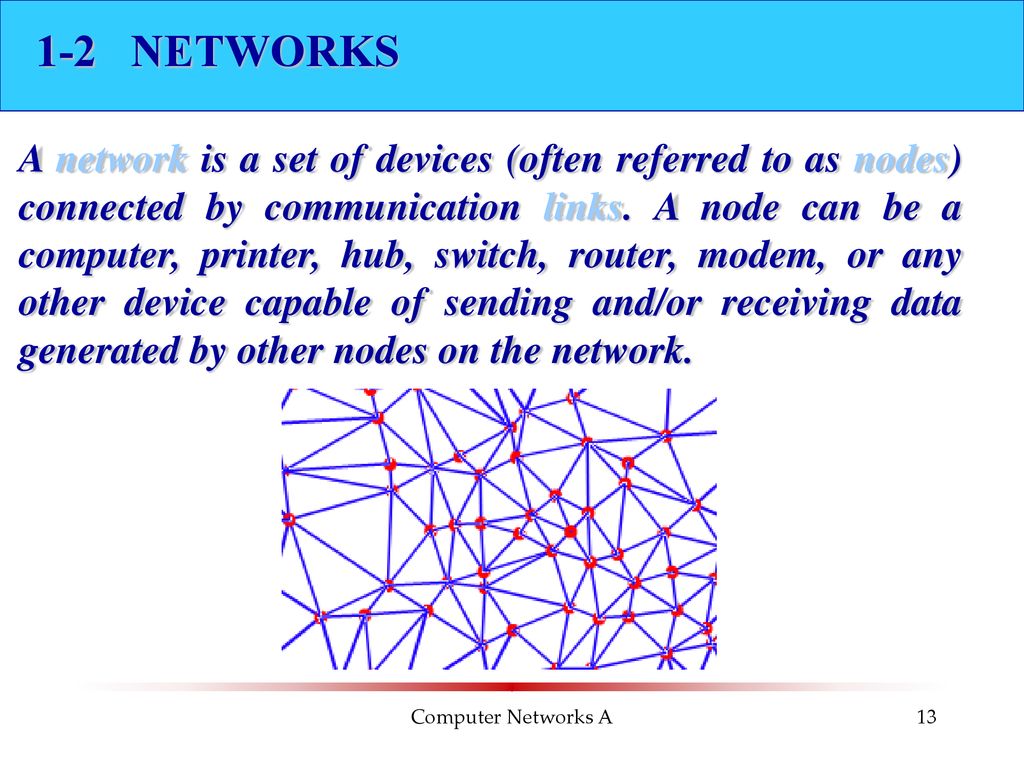 1-2 NETWORKS

A network is a set of devices (often referred to as nodes) connected by communication links. A node can be a computer, printer, hub, switch, router, modem, or any other device capable of sending and/or receiving data generated by other nodes on the network.

Computer Networks A

13